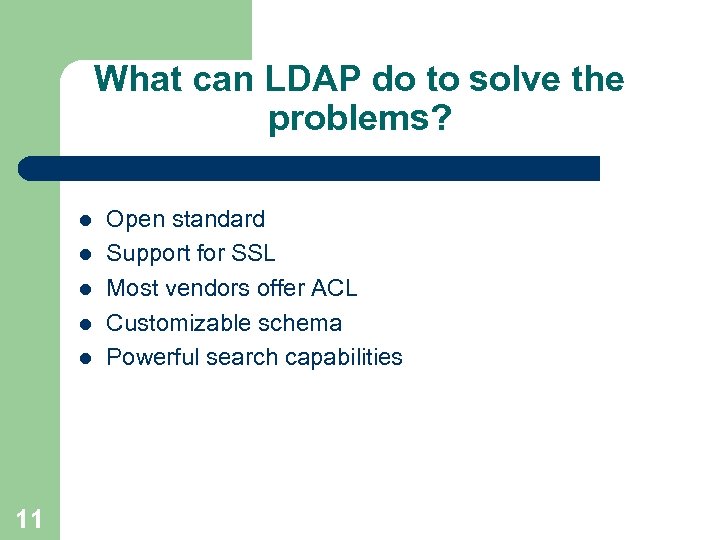 What can LDAP do to solve the problems?

- Open standard
- Support for SSL
- Most vendors offer ACL
- Customizable schema
- Powerful search capabilities

11